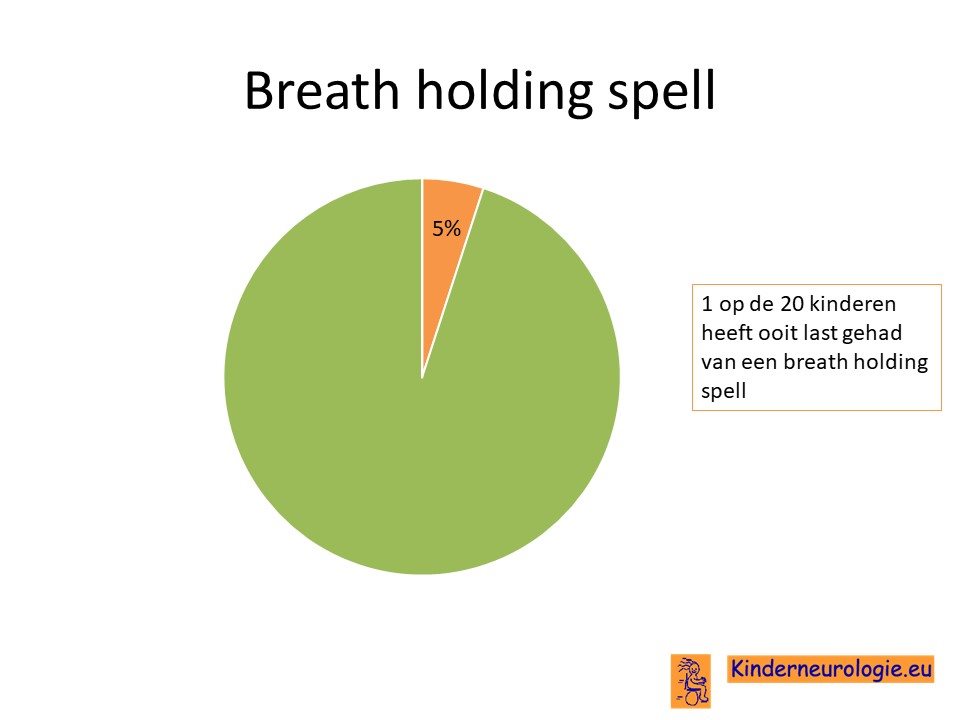 Breath holding spell

5%

1 op de 20 kinderen heeft ooit last gehad van een breath holding spell

Kinderneurologie.eu